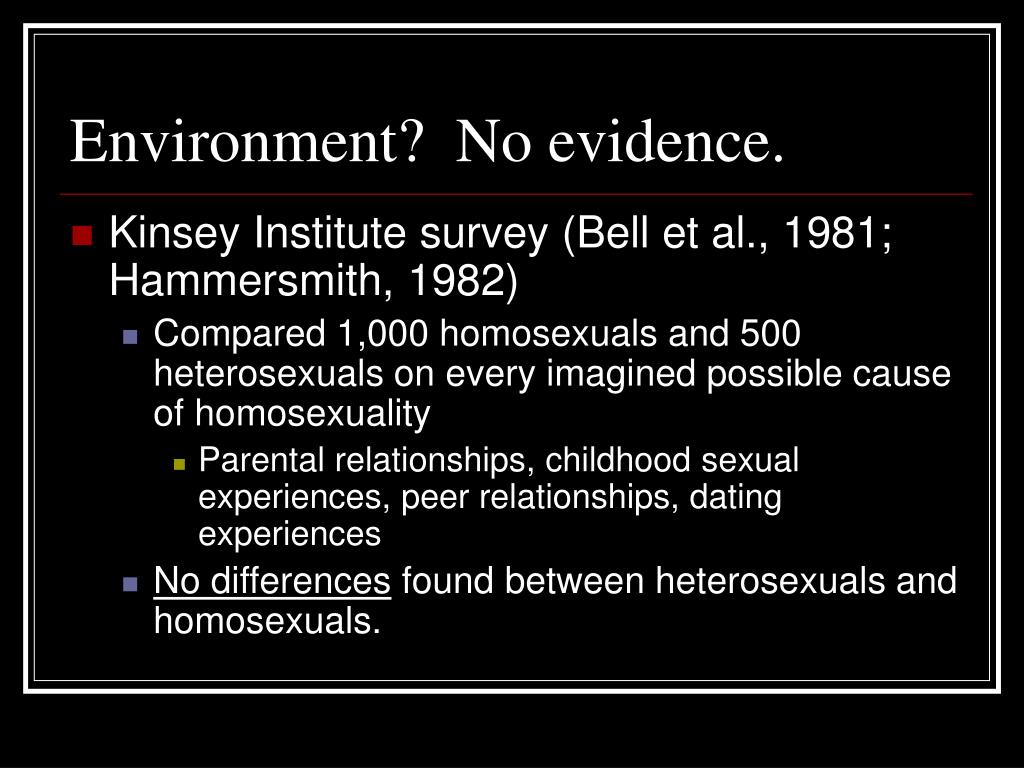 Environment?  No evidence.

Kinsey Institute survey (Bell et al., 1981; Hammersmith, 1982)

Compared 1,000 homosexuals and 500 heterosexuals on every imagined possible cause of homosexuality

Parental relationships, childhood sexual experiences, peer relationships, dating experiences

No differences found between heterosexuals and homosexuals.